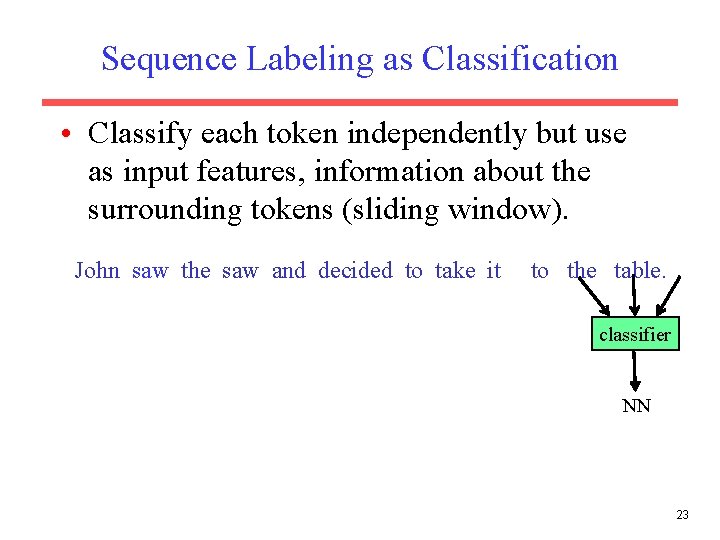 Sequence Labeling as Classification

• Classify each token independently but use as input features, information about the surrounding tokens (sliding window).

John saw the saw and decided to take it to the table.

classifier

NN

23